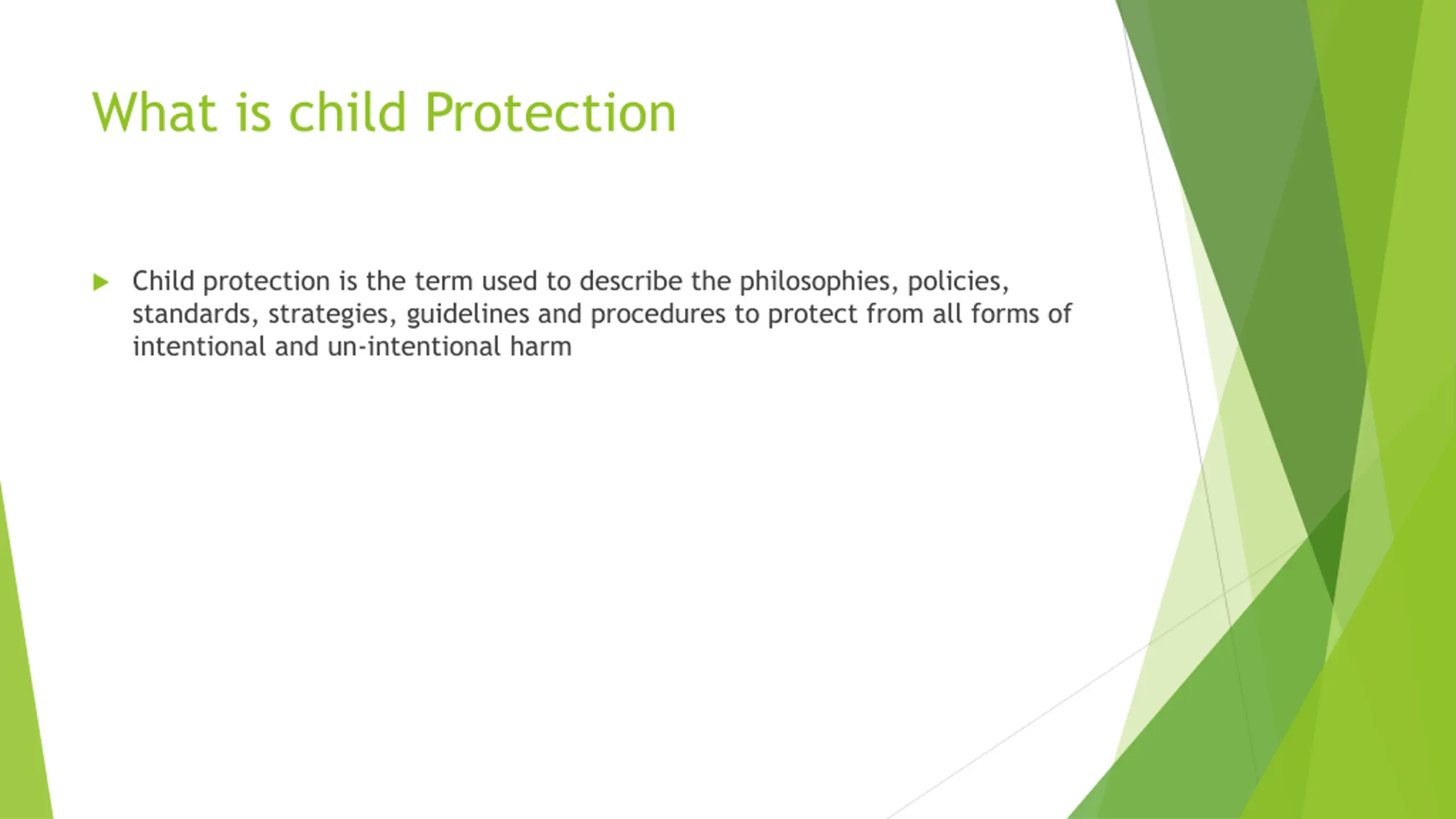 What is child Protection

Child protection is the term used to describe the philosophies, policies, standards, strategies, guidelines and procedures to protect from all forms of intentional and un-intentional harm